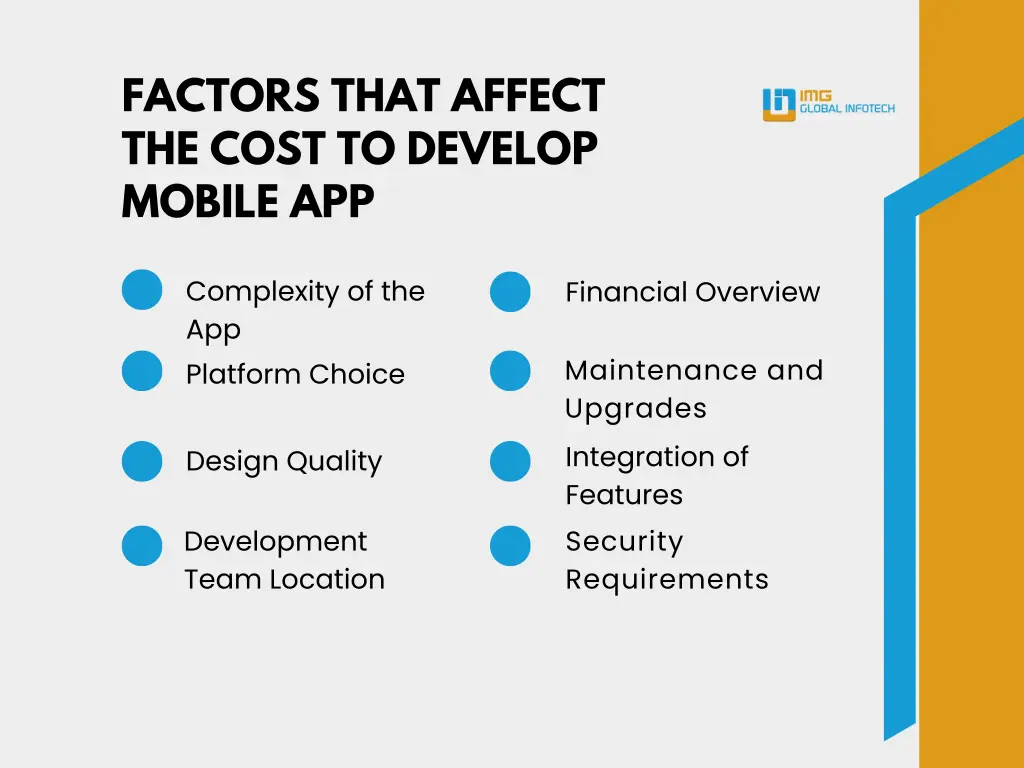 FACTORS THAT AFFECT THE COST TO DEVELOP MOBILE APP

IMG GLOBAL INFOTECH

Complexity of the App

Platform Choice

Design Quality

Development Team Location

Financial Overview

Maintenance and Upgrades

Integration of Features

Security Requirements